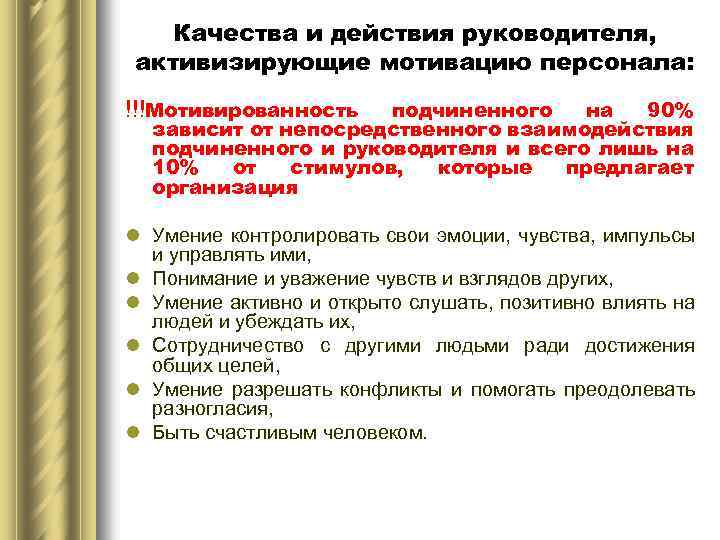 Качества и действия руководителя, активизирующие мотивацию персонала:

!!!Мотивированность подчиненного на 90% зависит от непосредственного взаимодействия подчиненного и руководителя и всего лишь на 10% от стимулов, которые предлагает организация

- Умение контролировать свои эмоции, чувства, импульсы и управлять ими,
- Понимание и уважение чувств и взглядов других,
- Умение активно и открыто слушать, позитивно влиять на людей и убеждать их,
- Сотрудничество с другими людьми ради достижения общих целей,
- Умение разрешать конфликты и помогать преодолевать разногласия,
- Быть счастливым человеком.